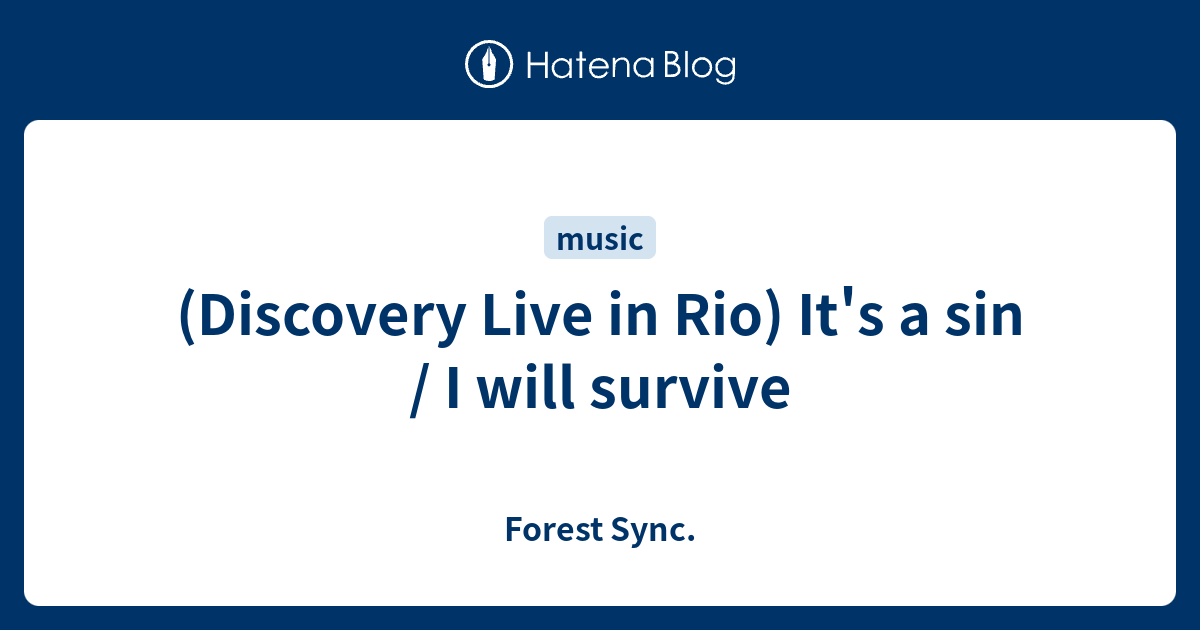 Hatena Blog

music

(Discovery Live in Rio) It's a sin / I will survive

Forest Sync.